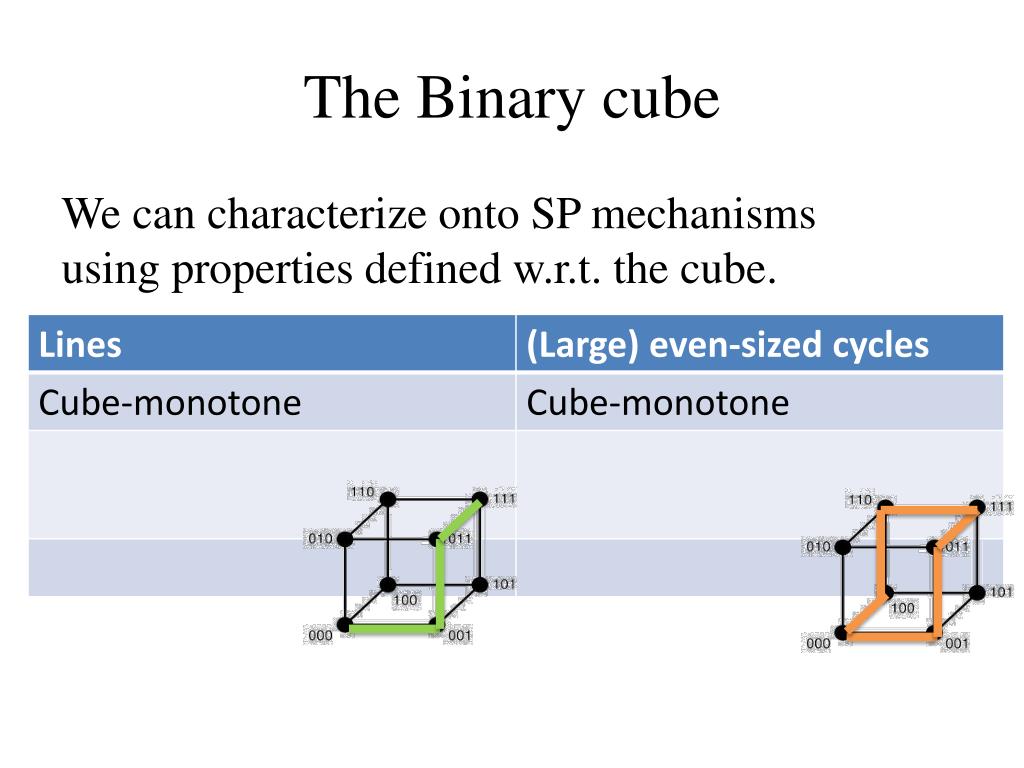 The Binary cube

We can characterize onto SP mechanisms using properties defined w.r.t. the cube.

| Lines | (Large) even-sized cycles |
|---|---|
| Cube-monotone | Cube-monotone |
| | |
| | |

110
111
010
011
100
101
000
001

110
111
010
011
100
101
000
001